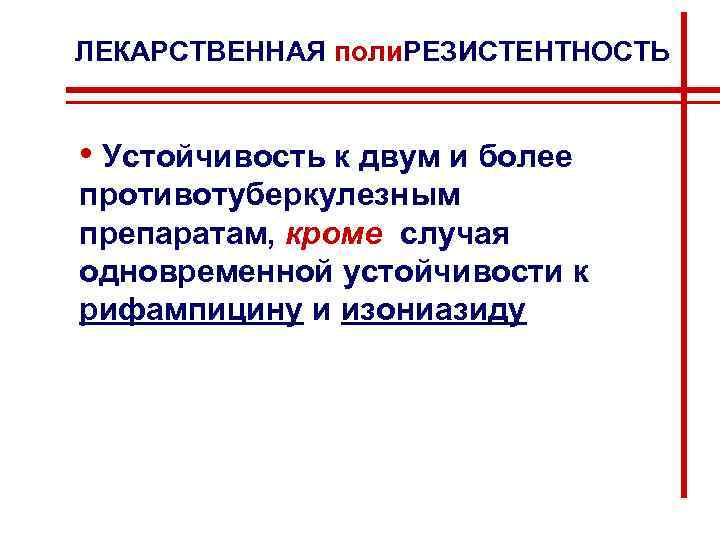 ЛЕКАРСТВЕННАЯ полиРЕЗИСТЕНТНОСТЬ

• Устойчивость к двум и более противотуберкулезным препаратам, кроме случая одновременной устойчивости к рифампицину и изониазиду